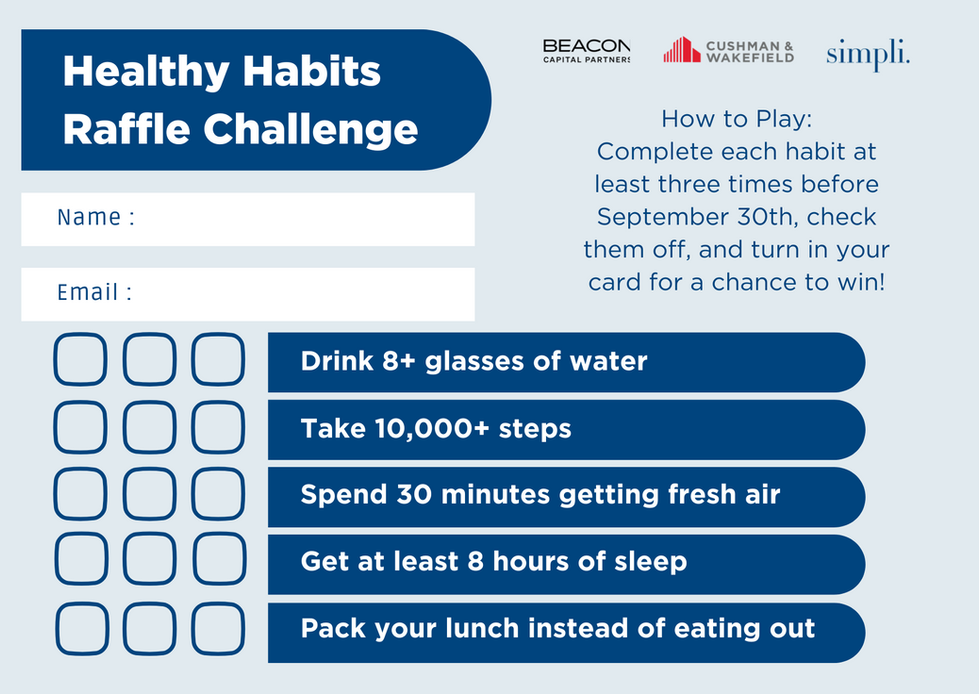 Healthy Habits Raffle Challenge

BEACON CAPITAL PARTNERS

CUSHMAN & WAKEFIELD

simpli.

How to Play:
Complete each habit at least three times before September 30th, check them off, and turn in your card for a chance to win!

Name :

Email :

Drink 8+ glasses of water

Take 10,000+ steps

Spend 30 minutes getting fresh air

Get at least 8 hours of sleep

Pack your lunch instead of eating out